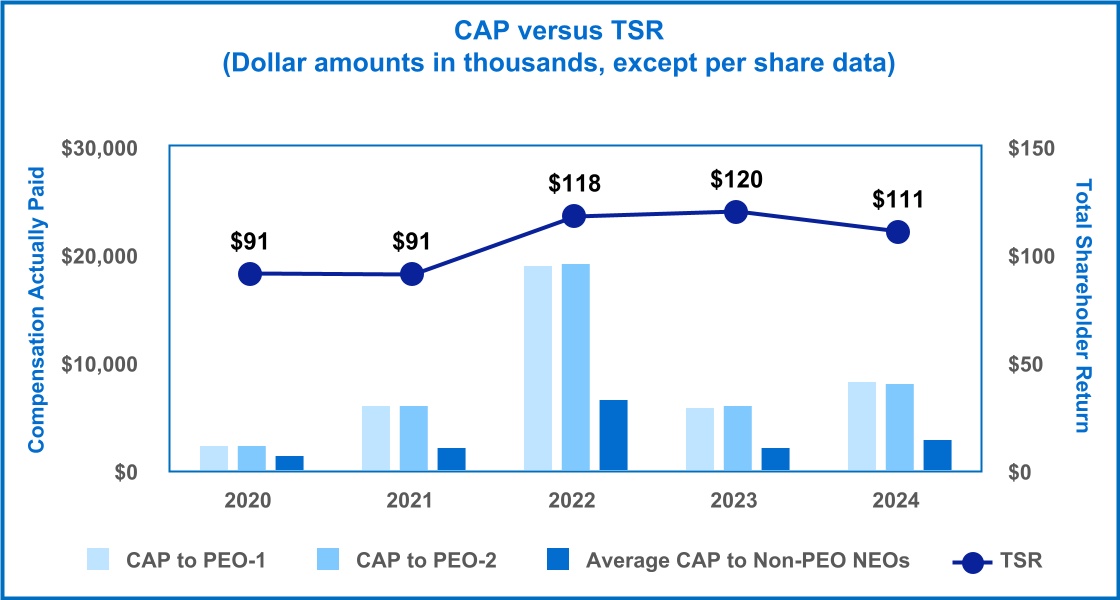 CAP versus TSR
(Dollar amounts in thousands, except per share data)

Compensation Actually Paid

$30,000
$20,000
$10,000
$0

Total Shareholder Return

$150
$100
$50
$0

$91
$91
$118
$120
$111

2020
2021
2022
2023
2024

CAP to PEO-1
CAP to PEO-2
Average CAP to Non-PEO NEOs
TSR